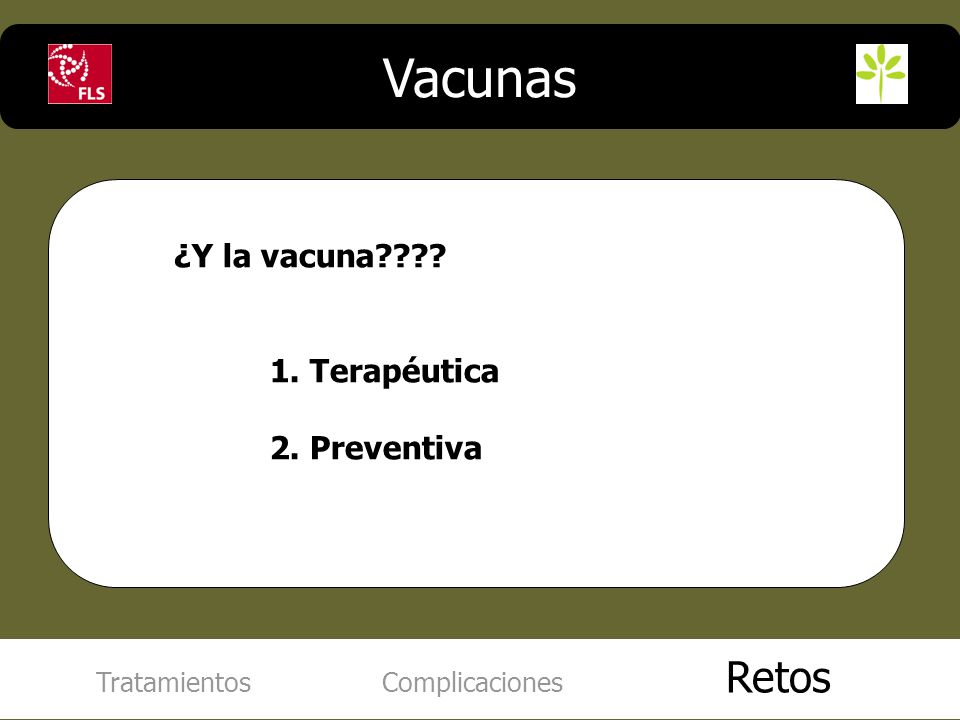 FLS

Vacunas

¿Y la vacuna????

1. Terapéutica

2. Preventiva

Tratamientos Complicaciones Retos